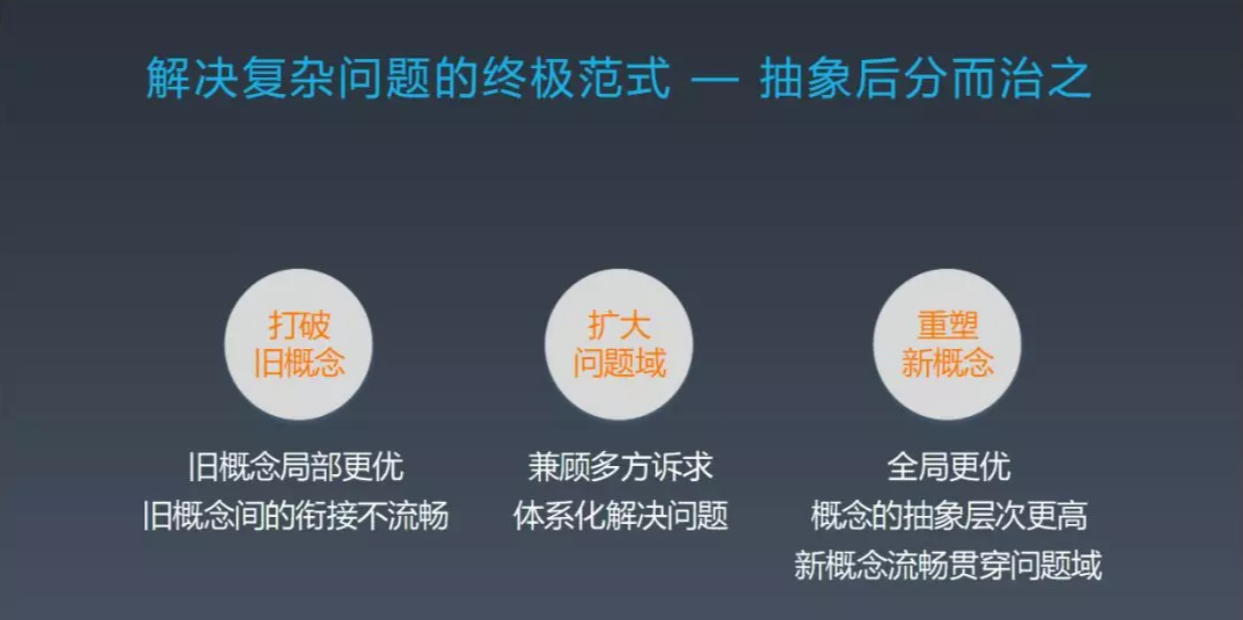 解决复杂问题的终极范式 — 抽象后分而治之

打破
旧概念

旧概念局部更优
旧概念间的衔接不流畅

扩大
问题域

兼顾多方诉求
体系化解决问题

重塑
新概念

全局更优
概念的抽象层次更高
新概念流畅贯穿问题域